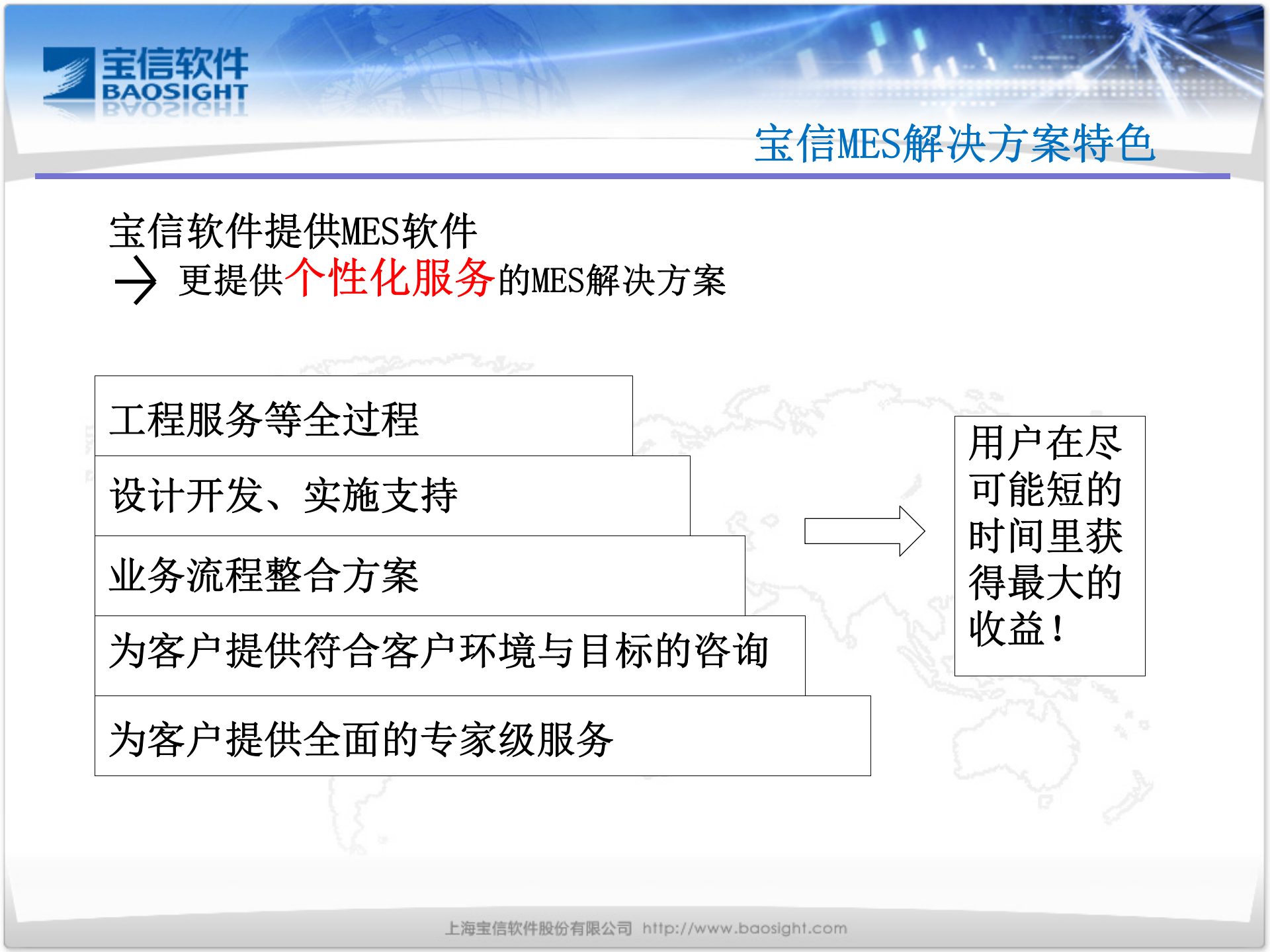 宝信软件
BAOSIGHT

宝信MES解决方案特色

宝信软件提供MES软件
→ 更提供个性化服务的MES解决方案

工程服务等全过程

设计开发、实施支持

业务流程整合方案

为客户提供符合客户环境与目标的咨询

为客户提供全面的专家级服务

用户在尽可能短的时间里获得最大的收益！

上海宝信软件股份有限公司 http://www.baosight.com